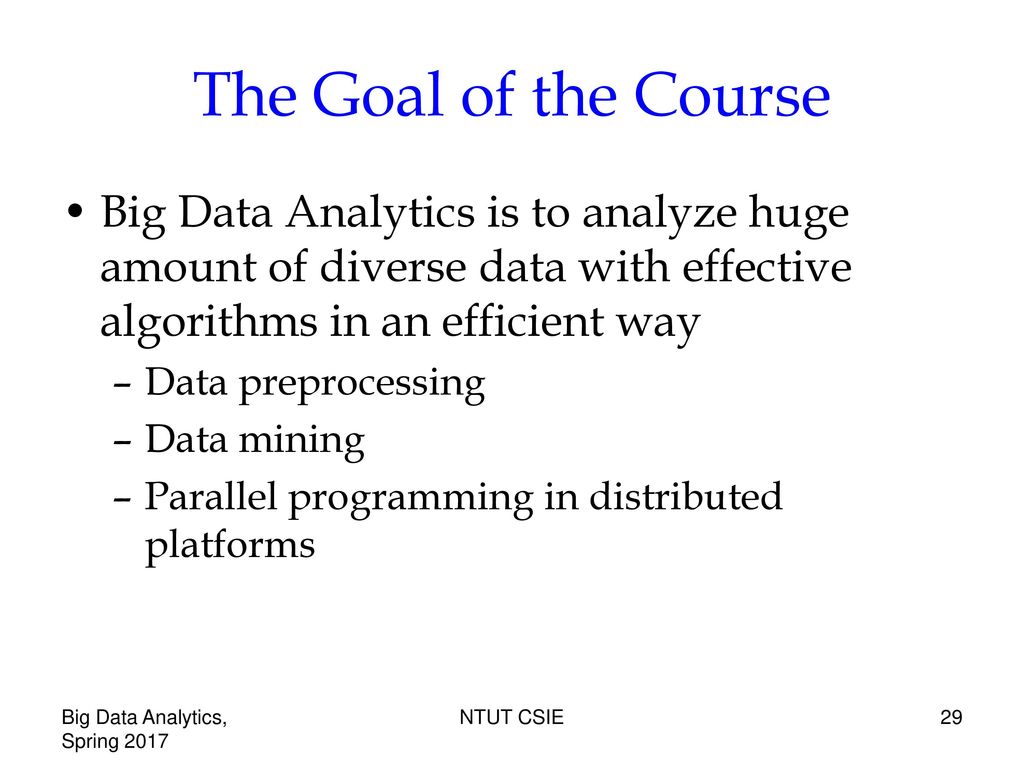 The Goal of the Course

• Big Data Analytics is to analyze huge amount of diverse data with effective algorithms in an efficient way
– Data preprocessing
– Data mining
– Parallel programming in distributed platforms

Big Data Analytics, Spring 2017

NTUT CSIE

29